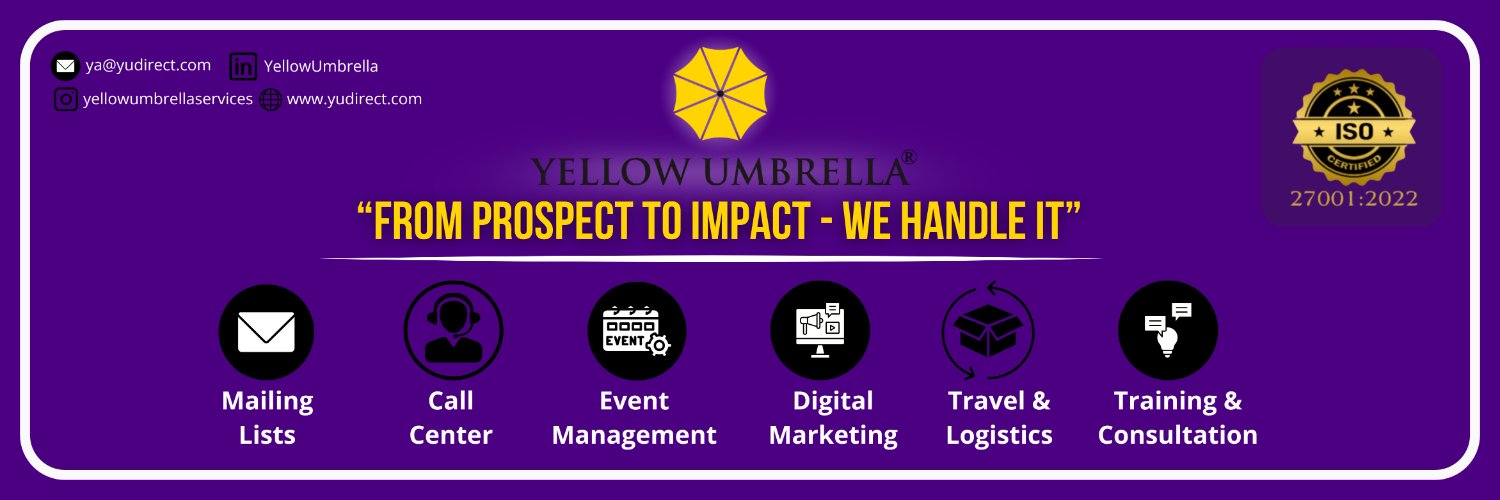 ya@yudirect.com
YellowUmbrella
yellowumbrellaservices
www.yudirect.com

YELLOW UMBRELLA®

"FROM PROSPECT TO IMPACT - WE HANDLE IT"

ISO
CERTIFIED
27001:2022

EVENT

Mailing Lists
Call Center
Event Management
Digital Marketing
Travel & Logistics
Training & Consultation